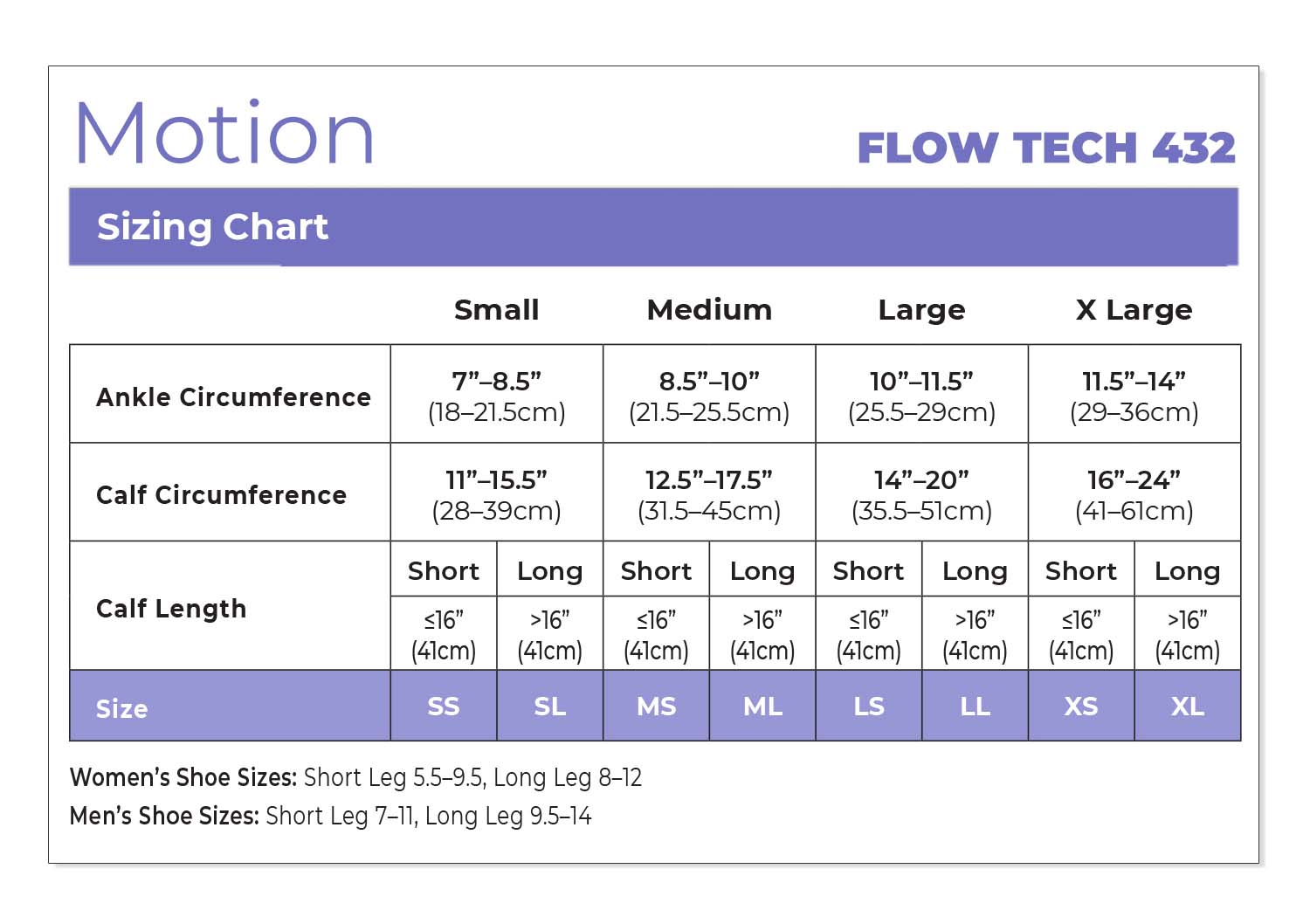 Motion

FLOW TECH 432

Sizing Chart

| | Small | | Medium | | Large | | X Large | |
|---|---|---|---|---|---|---|---|---|
| Ankle Circumference | 7”–8.5” (18–21.5cm) | | 8.5”–10” (21.5–25.5cm) | | 10”–11.5” (25.5–29cm) | | 11.5”–14” (29–36cm) | |
| Calf Circumference | 11”–15.5” (28–39cm) | | 12.5”–17.5” (31.5–45cm) | | 14”–20” (35.5–51cm) | | 16”–24” (41–61cm) | |
| Calf Length | Short | Long | Short | Long | Short | Long | Short | Long |
| | ≤16” (41cm) | >16” (41cm) | ≤16” (41cm) | >16” (41cm) | ≤16” (41cm) | >16” (41cm) | ≤16” (41cm) | >16” (41cm) |
| Size | SS | SL | MS | ML | LS | LL | XS | XL |

Women’s Shoe Sizes: Short Leg 5.5–9.5, Long Leg 8–12
Men’s Shoe Sizes: Short Leg 7–11, Long Leg 9.5–14